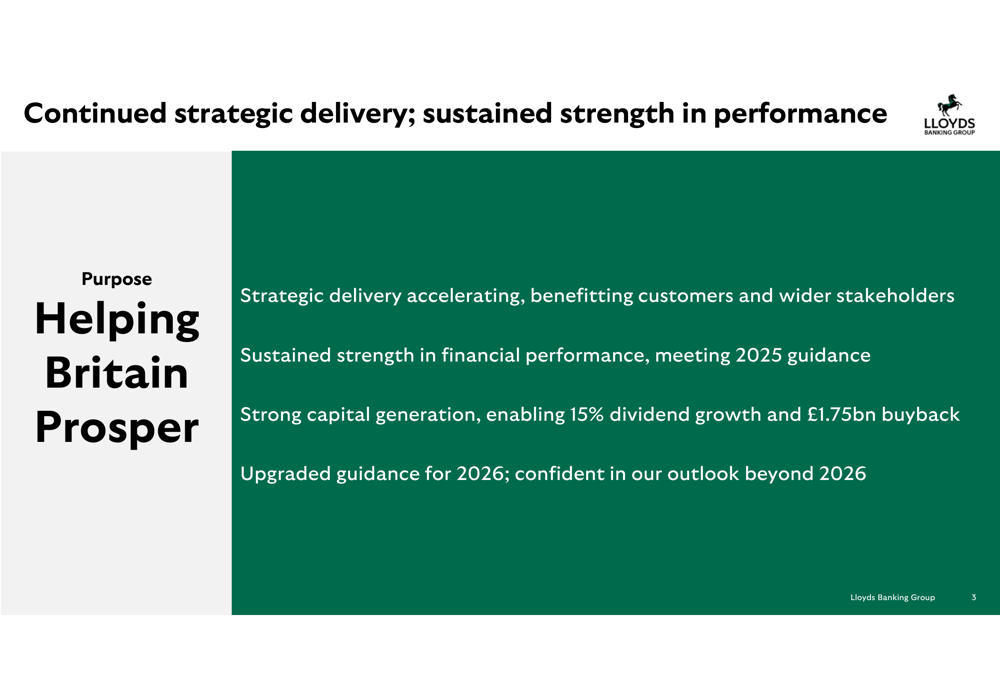 Continued strategic delivery; sustained strength in performance

LLOYDS
BANKING GROUP

Purpose
Helping Britain Prosper

Strategic delivery accelerating, benefitting customers and wider stakeholders

Sustained strength in financial performance, meeting 2025 guidance

Strong capital generation, enabling 15% dividend growth and £1.75bn buyback

Upgraded guidance for 2026; confident in our outlook beyond 2026

Lloyds Banking Group 3